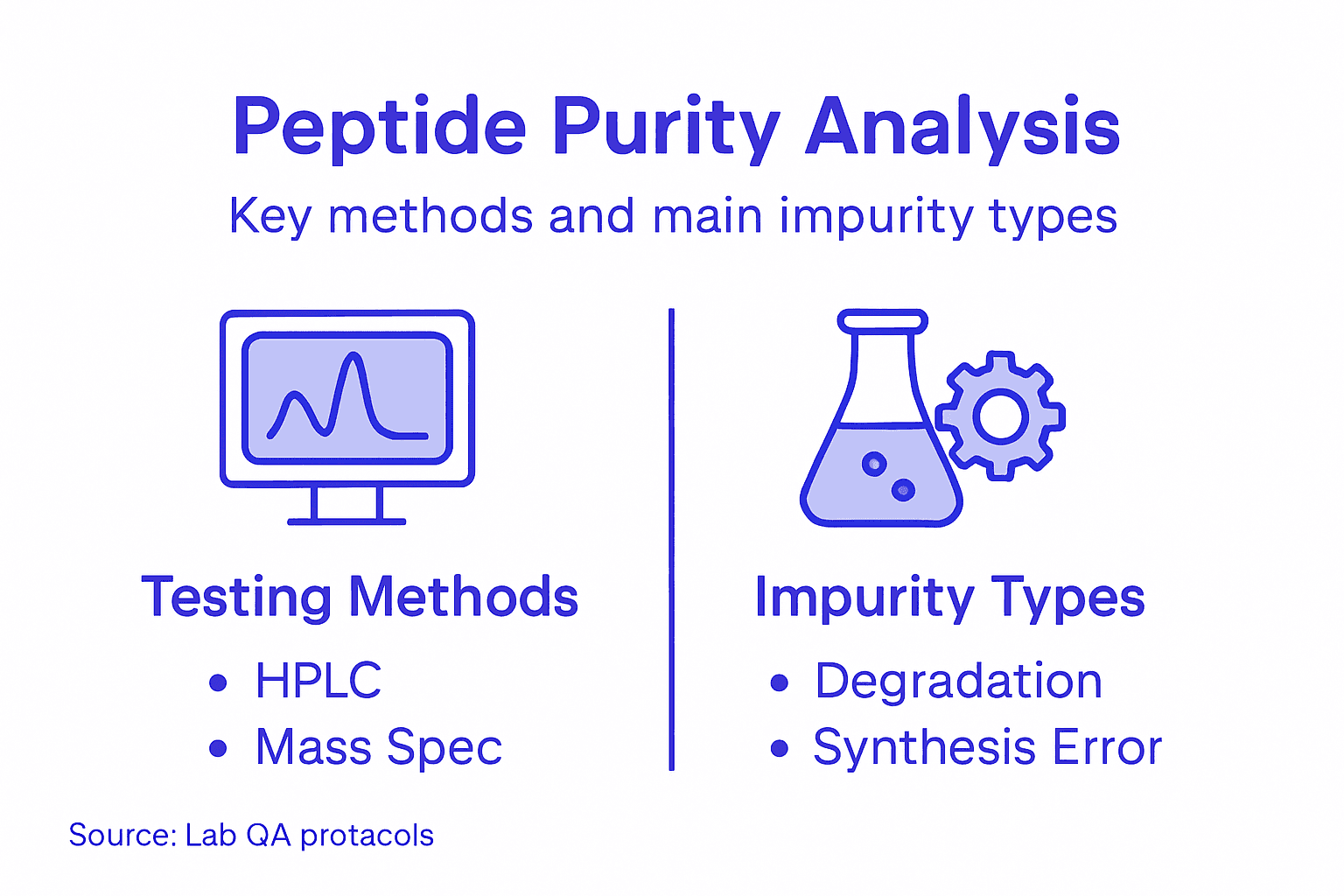 Peptide Purity Analysis

Key methods and main impurity types

Testing Methods

• HPLC
• Mass Spec

Impurity Types

• Degradation
• Synthesis Error

Source: Lab QA protacols